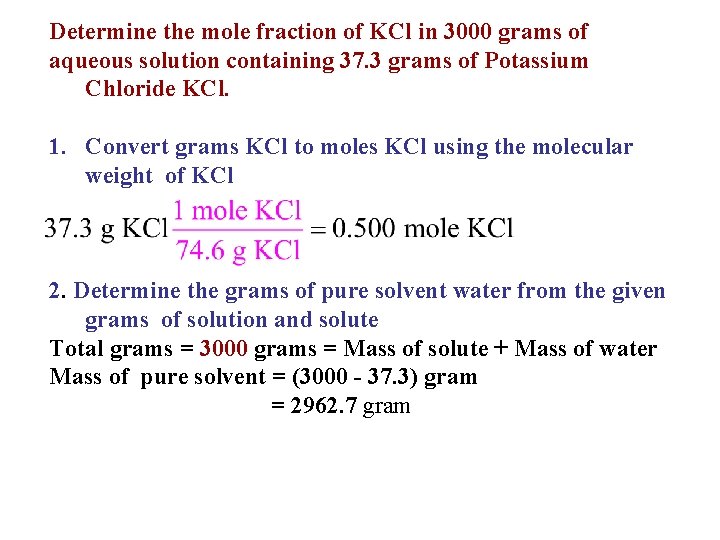 Determine the mole fraction of KCl in 3000 grams of aqueous solution containing 37.3 grams of Potassium Chloride KCl.

1. Convert grams KCl to moles KCl using the molecular weight of KCl

$37.3 \text{ g KCl} \frac{1 \text{ mole KCl}}{74.6 \text{ g KCl}} = 0.500 \text{ mole KCl}$

2. Determine the grams of pure solvent water from the given grams of solution and solute

Total grams = 3000 grams = Mass of solute + Mass of water
Mass of pure solvent = (3000 - 37.3) gram
= 2962.7 gram